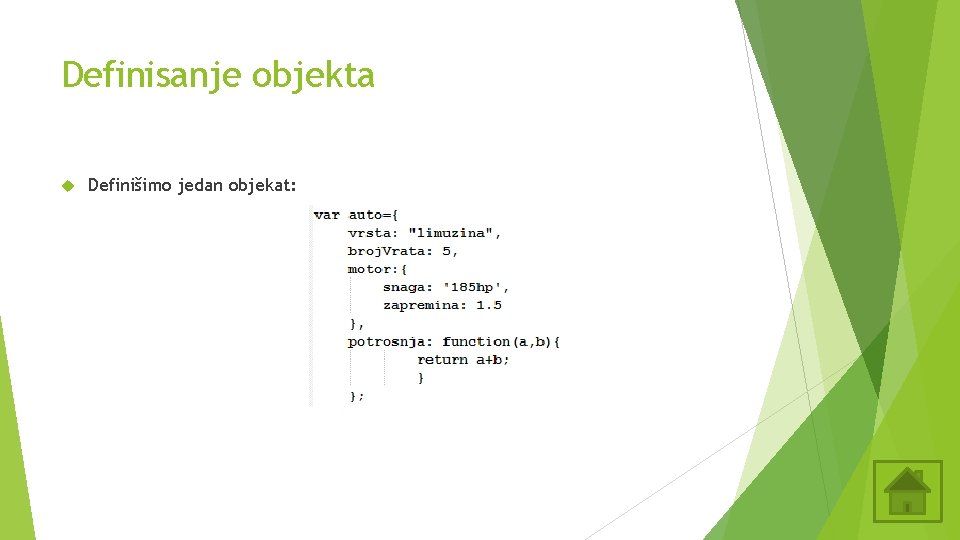 Definisanje objekta

Definišimo jedan objekat:

var auto={
    vrsta: "limuzina",
    brojVrata: 5,
    motor:{
        snaga: '185hp',
        zapremina: 1.5
    },
    potrosnja: function(a,b){
            return a+b;
            }
    };